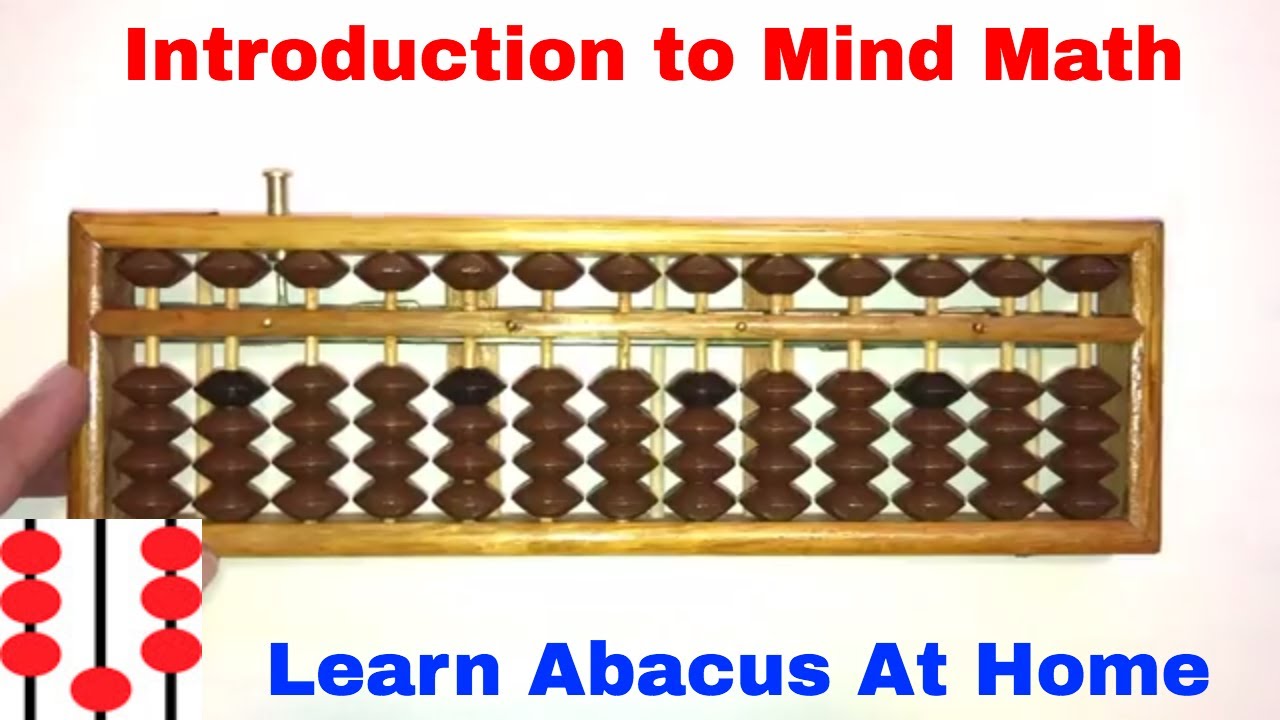 Introduction to Mind Math

Learn Abacus At Home